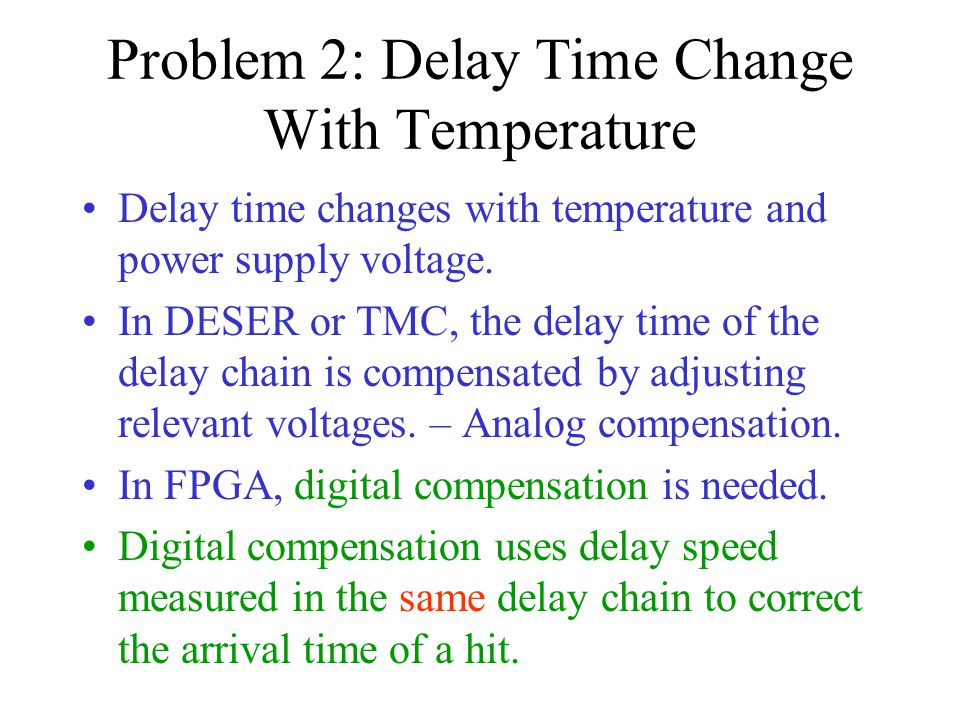 Problem 2: Delay Time Change With Temperature

• Delay time changes with temperature and power supply voltage.

• In DESER or TMC, the delay time of the delay chain is compensated by adjusting relevant voltages. – Analog compensation.

• In FPGA, digital compensation is needed.

• Digital compensation uses delay speed measured in the same delay chain to correct the arrival time of a hit.